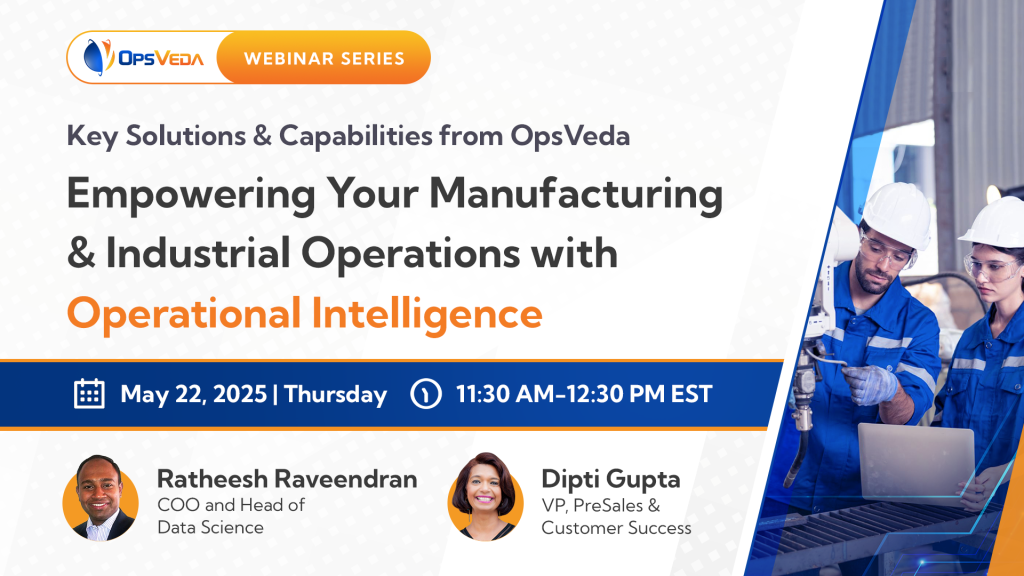 OpsVeda WEBINAR SERIES

Key Solutions & Capabilities from OpsVeda

Empowering Your Manufacturing & Industrial Operations with Operational Intelligence

May 22, 2025 | Thursday 11:30 AM-12:30 PM EST

Ratheesh Raveendran
COO and Head of Data Science

Dipti Gupta
VP, PreSales & Customer Success